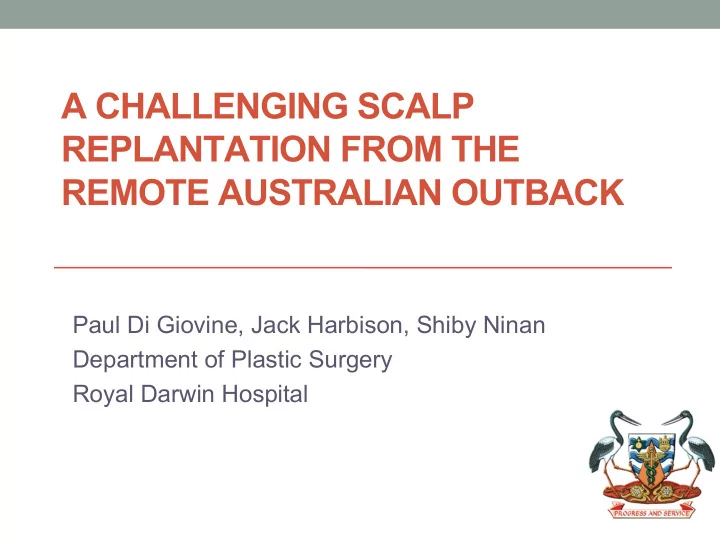 A CHALLENGING SCALP REPLANTATION FROM THE REMOTE AUSTRALIAN OUTBACK

Paul Di Giovine, Jack Harbison, Shiby Ninan
Department of Plastic Surgery
Royal Darwin Hospital

PROGRESS AND SERVICE